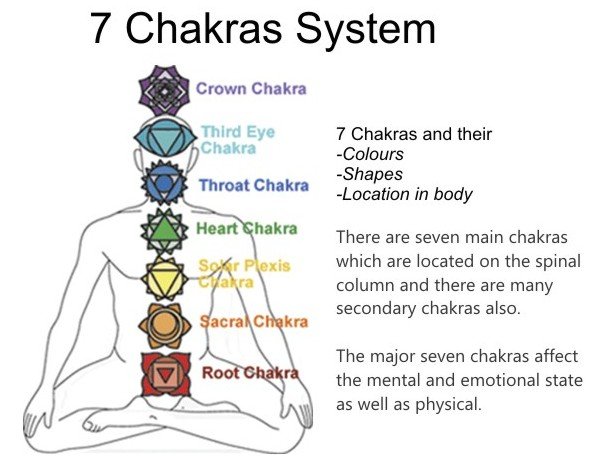 7 Chakras System

Crown Chakra

Third Eye Chakra

Throat Chakra

Heart Chakra

Solar Plexis Chakra

Sacral Chakra

Root Chakra

7 Chakras and their
-Colours
-Shapes
-Location in body

There are seven main chakras which are located on the spinal column and there are many secondary chakras also.

The major seven chakras affect the mental and emotional state as well as physical.